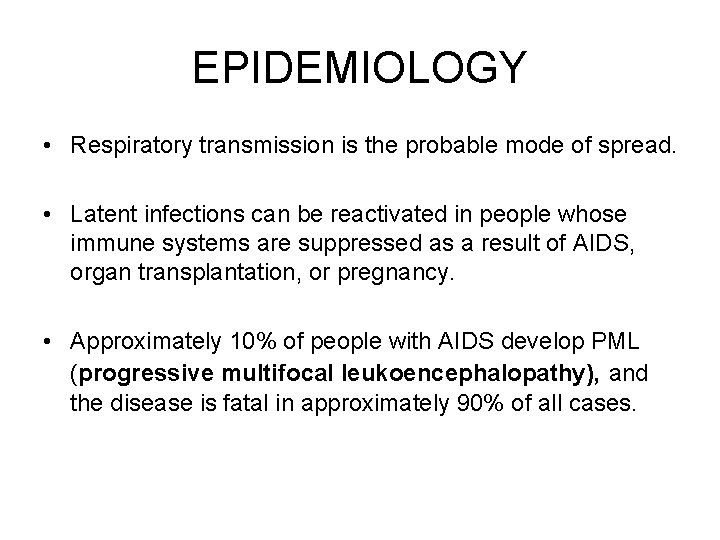 EPIDEMIOLOGY

• Respiratory transmission is the probable mode of spread.

• Latent infections can be reactivated in people whose immune systems are suppressed as a result of AIDS, organ transplantation, or pregnancy.

• Approximately 10% of people with AIDS develop PML (progressive multifocal leukoencephalopathy), and the disease is fatal in approximately 90% of all cases.